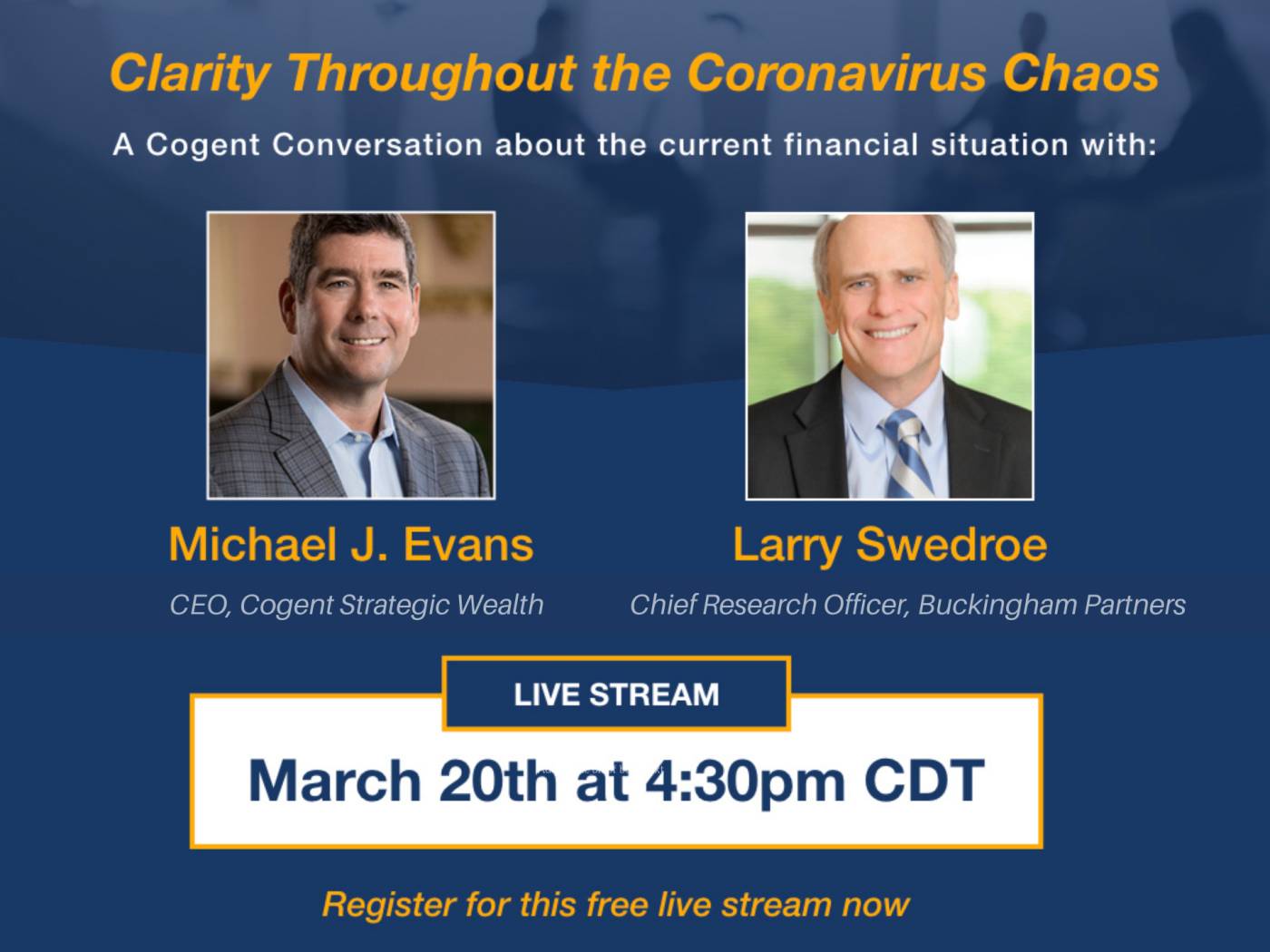 Clarity Throughout the Coronavirus Chaos

A Cogent Conversation about the current financial situation with:

Michael J. Evans

CEO, Cogent Strategic Wealth

Larry Swedroe

Chief Research Officer, Buckingham Partners

LIVE STREAM

March 20th at 4:30pm CDT

Register for this free live stream now